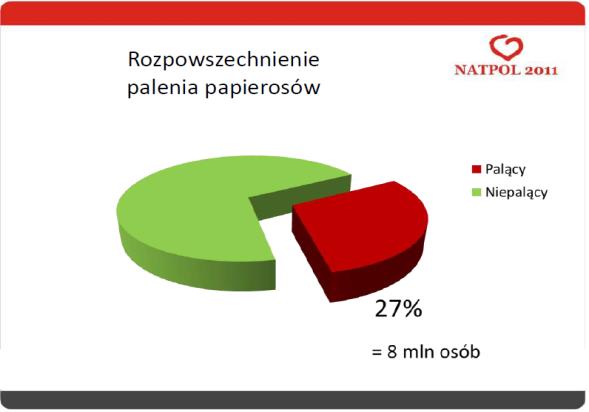 Rozpowszechnienie palenia papierosów

NATPOL 2011

Palący
Niepalący

27%

= 8 mln osób